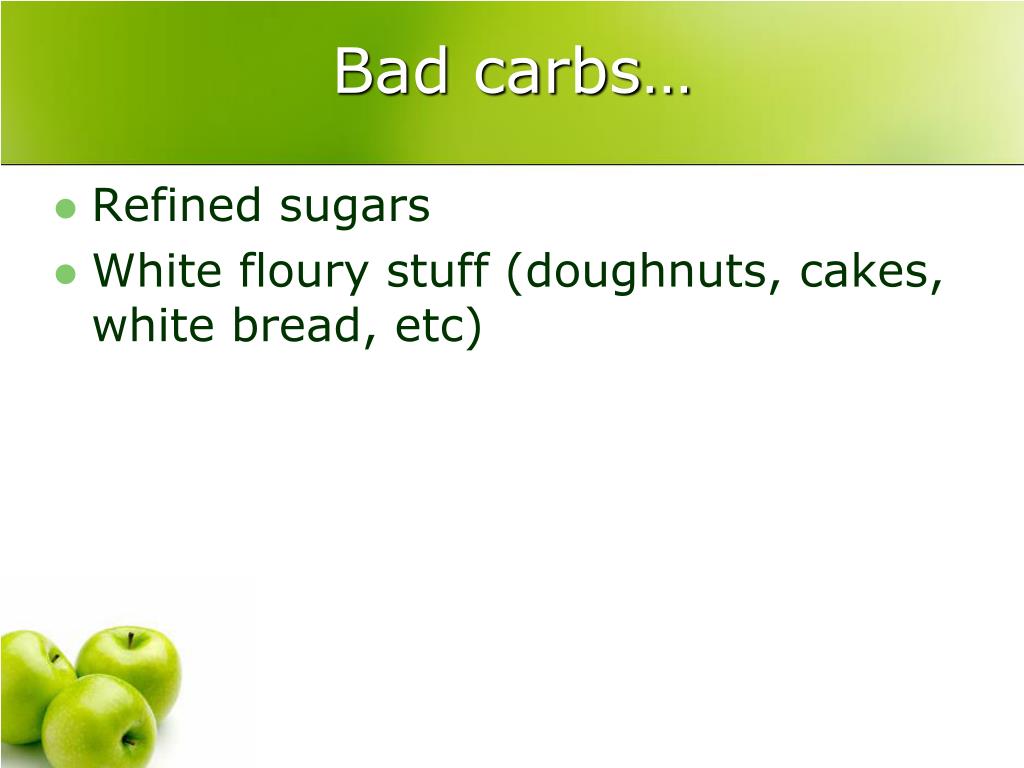 Bad carbs…

- Refined sugars
- White floury stuff (doughnuts, cakes, white bread, etc)